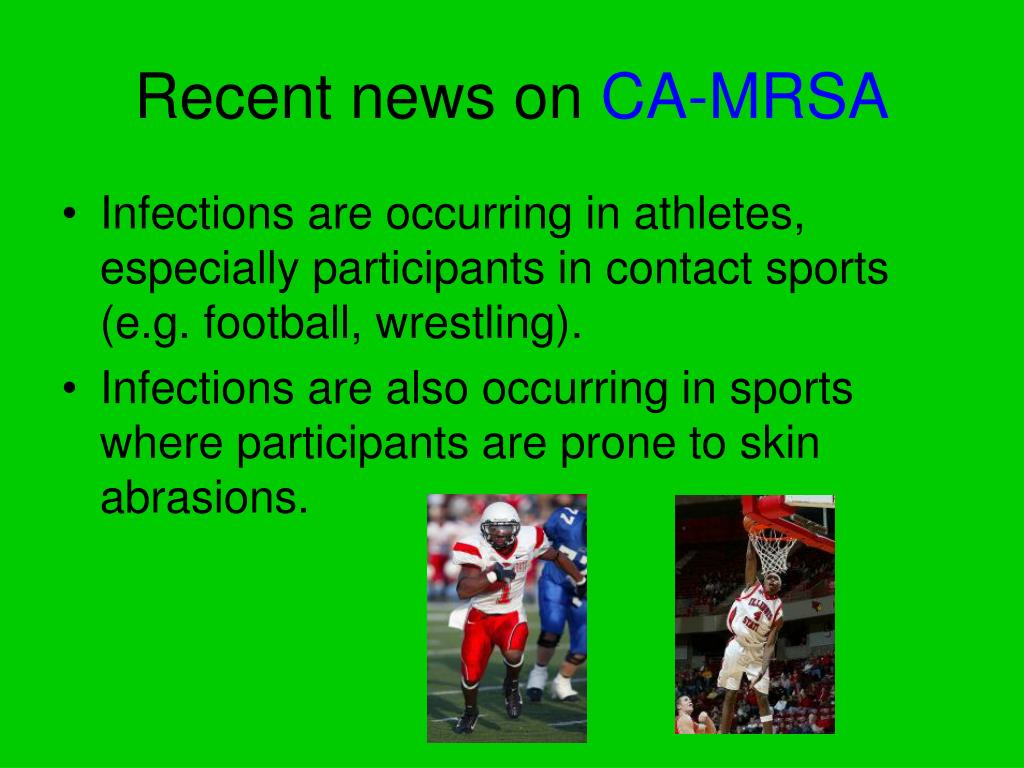 Recent news on CA-MRSA

• Infections are occurring in athletes, especially participants in contact sports (e.g. football, wrestling).
• Infections are also occurring in sports where participants are prone to skin abrasions.